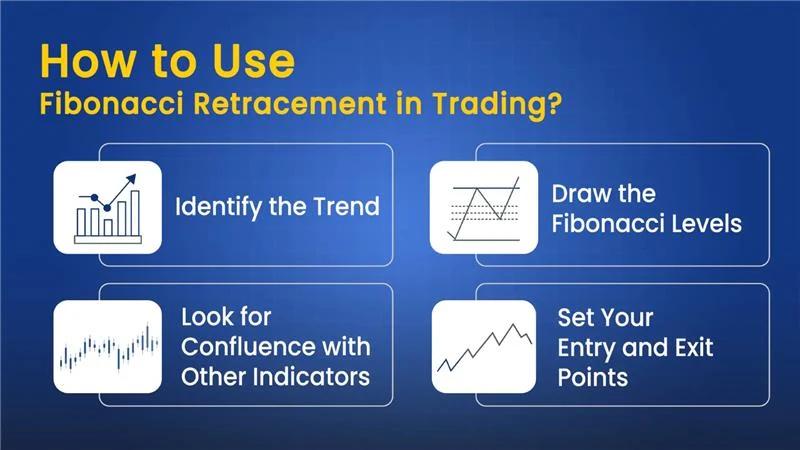 How to Use
Fibonacci Retracement in Trading?

Identify the Trend

Draw the Fibonacci Levels

Look for Confluence with Other Indicators

Set Your Entry and Exit Points